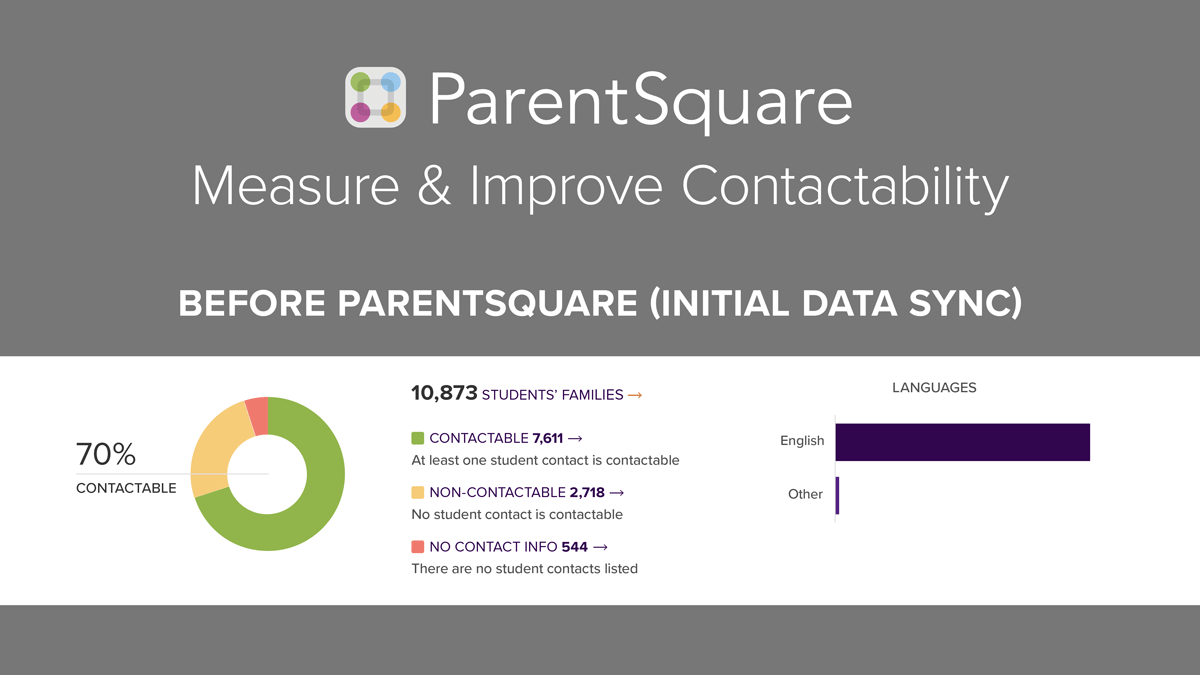 ParentSquare

Measure & Improve Contactability

BEFORE PARENTSQUARE (INITIAL DATA SYNC)

70%
CONTACTABLE

10,873 STUDENTS' FAMILIES →

CONTACTABLE 7,611 →
At least one student contact is contactable

NON-CONTACTABLE 2,718 →
No student contact is contactable

NO CONTACT INFO 544 →
There are no student contacts listed

LANGUAGES

English

Other